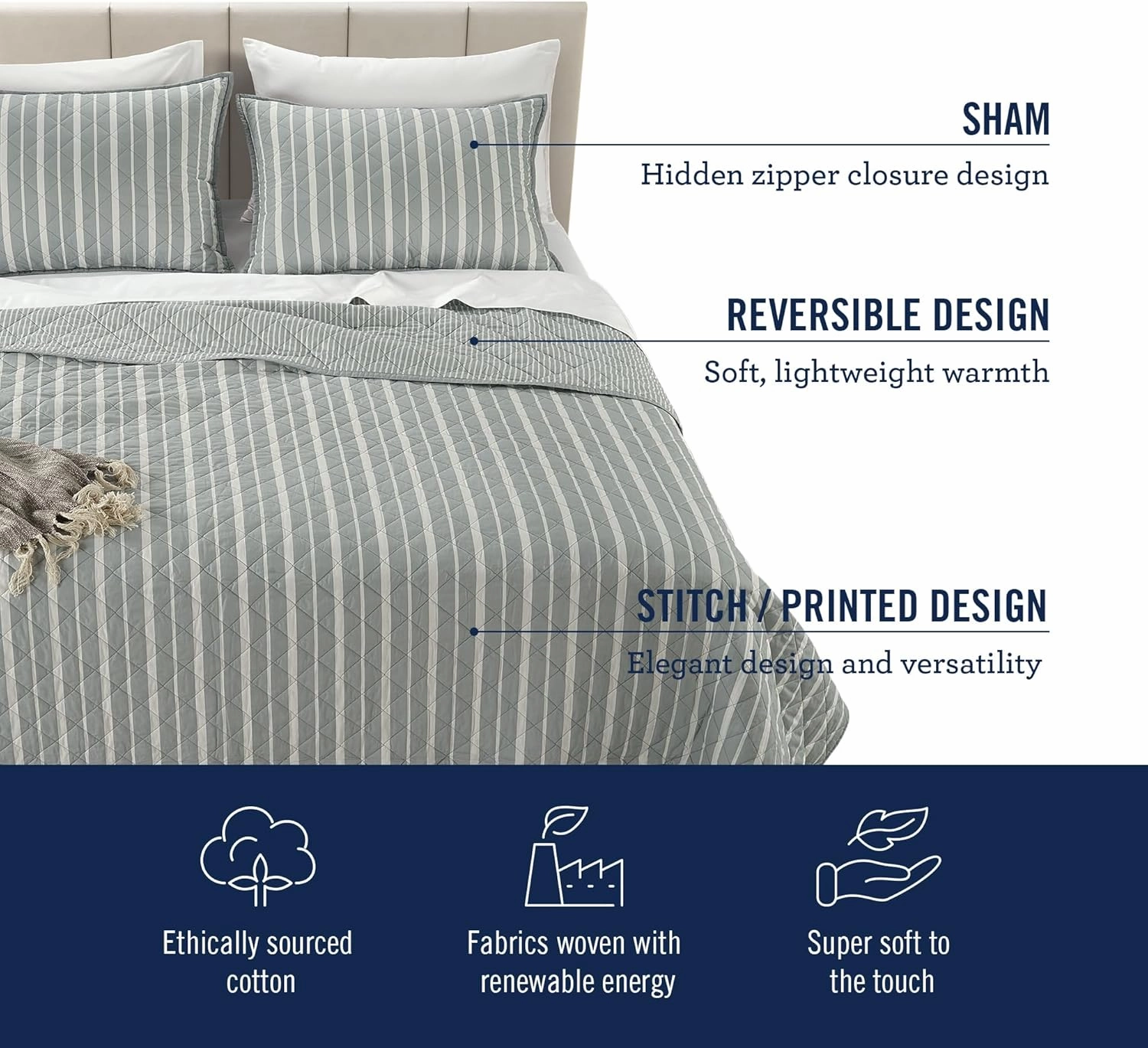 SHAM
Hidden zipper closure design

REVERSIBLE DESIGN
Soft, lightweight warmth

STITCH / PRINTED DESIGN
Elegant design and versatility

Ethically sourced cotton

Fabrics woven with renewable energy

Super soft to the touch